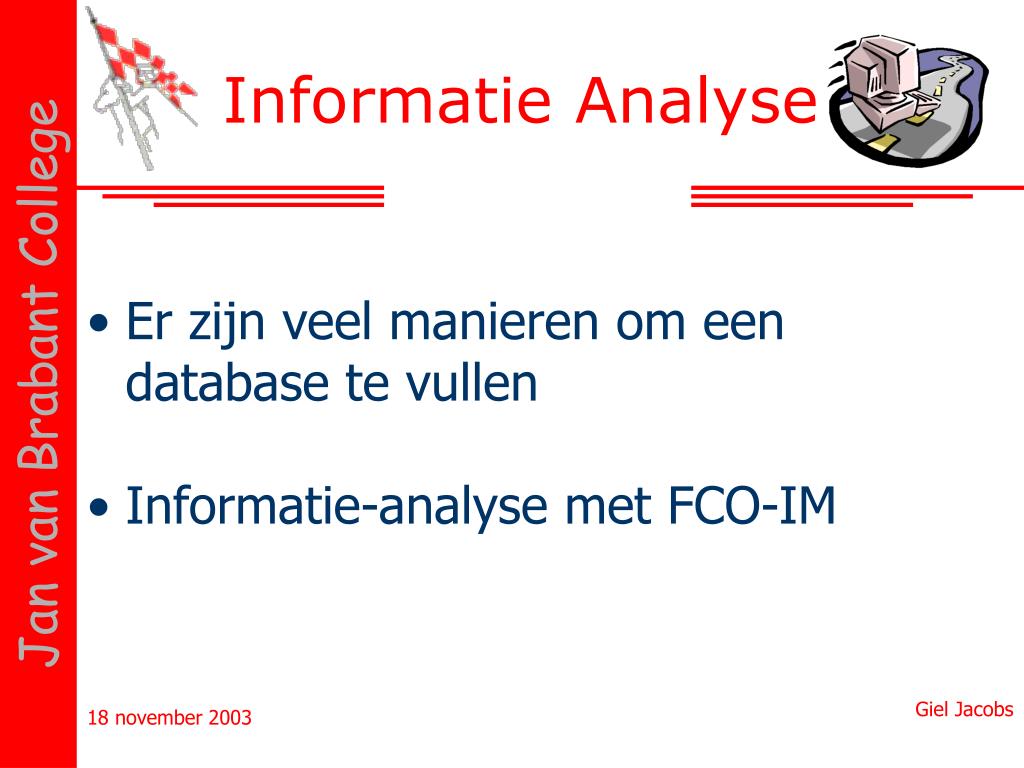 Jan van Brabant College

Informatie Analyse

• Er zijn veel manieren om een database te vullen

• Informatie-analyse met FCO-IM

18 november 2003

Giel Jacobs